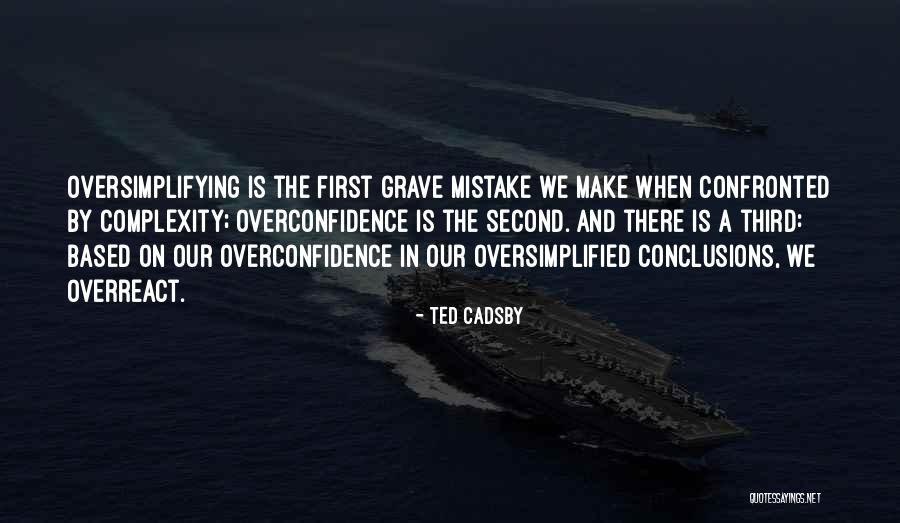 OVERSIMPLIFYING IS THE FIRST GRAVE MISTAKE WE MAKE WHEN CONFRONTED BY COMPLEXITY; OVERCONFIDENCE IS THE SECOND. AND THERE IS A THIRD: BASED ON OUR OVERCONFIDENCE IN OUR OVERSIMPLIFIED CONCLUSIONS, WE OVERREACT.

- TED CADSBY

QUOTESSAYINGS.NET